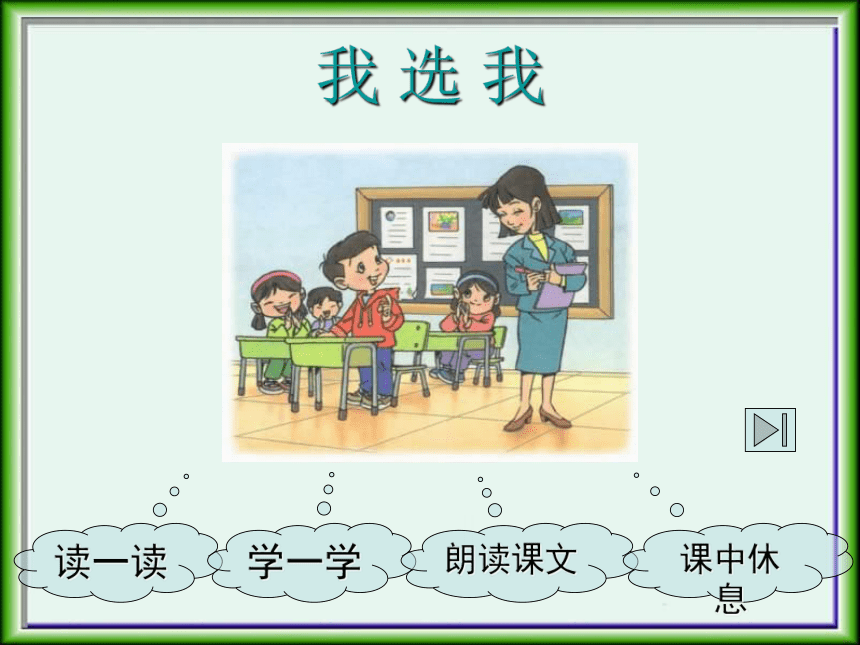 我 选 我

读一读

学一学

朗读课文

课中休息